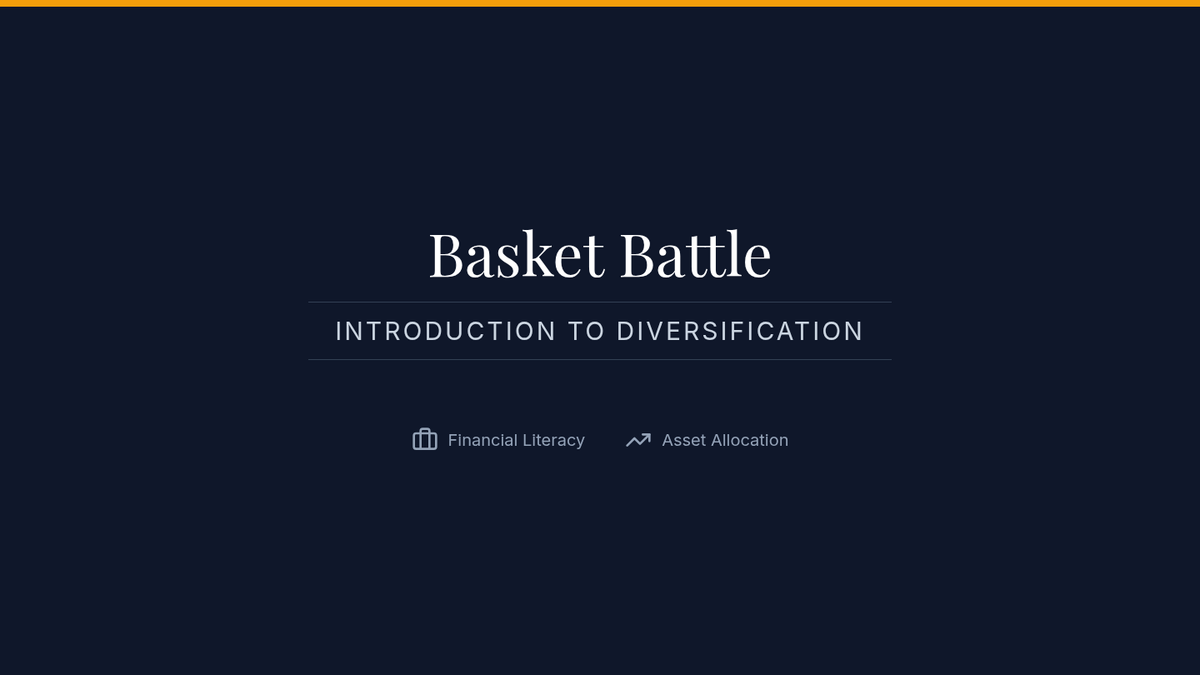 Basket Battle

INTRODUCTION TO DIVERSIFICATION

Financial Literacy Asset Allocation